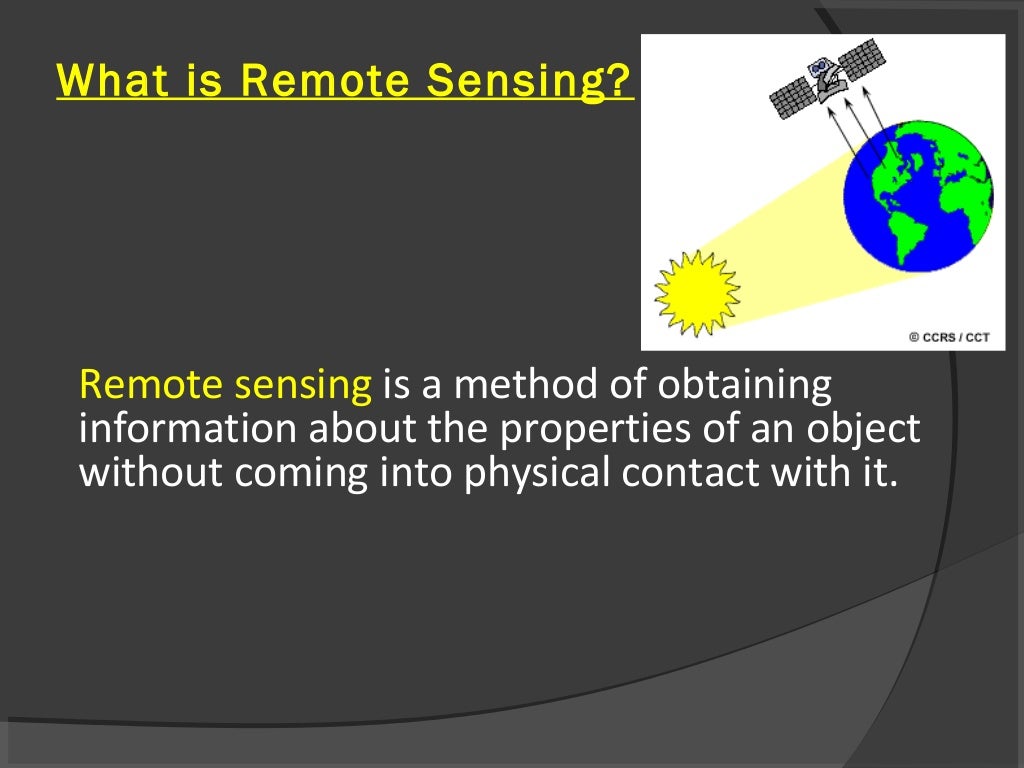 What is Remote Sensing?

© CCRS / CCT

Remote sensing is a method of obtaining information about the properties of an object without coming into physical contact with it.